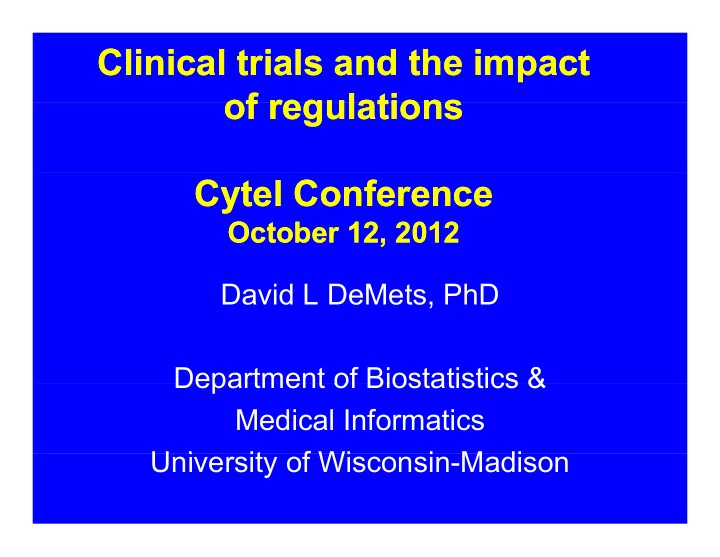 Clinical trials and the impact of regulations

Cytel Conference
October 12, 2012

David L DeMets, PhD

Department of Biostatistics &
Medical Informatics
University of Wisconsin-Madison